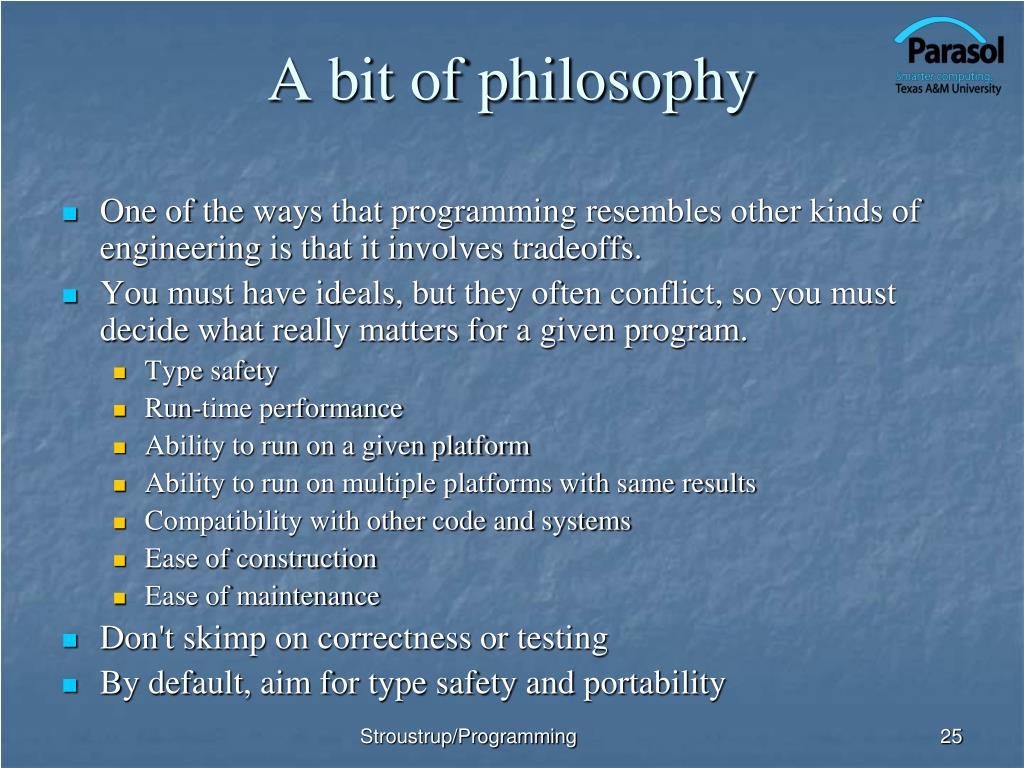 A bit of philosophy

Parasol
Smarter computing.
Texas A&M University

- One of the ways that programming resembles other kinds of engineering is that it involves tradeoffs.
- You must have ideals, but they often conflict, so you must decide what really matters for a given program.
  - Type safety
  - Run-time performance
  - Ability to run on a given platform
  - Ability to run on multiple platforms with same results
  - Compatibility with other code and systems
  - Ease of construction
  - Ease of maintenance
- Don't skimp on correctness or testing
- By default, aim for type safety and portability

Stroustrup/Programming

25